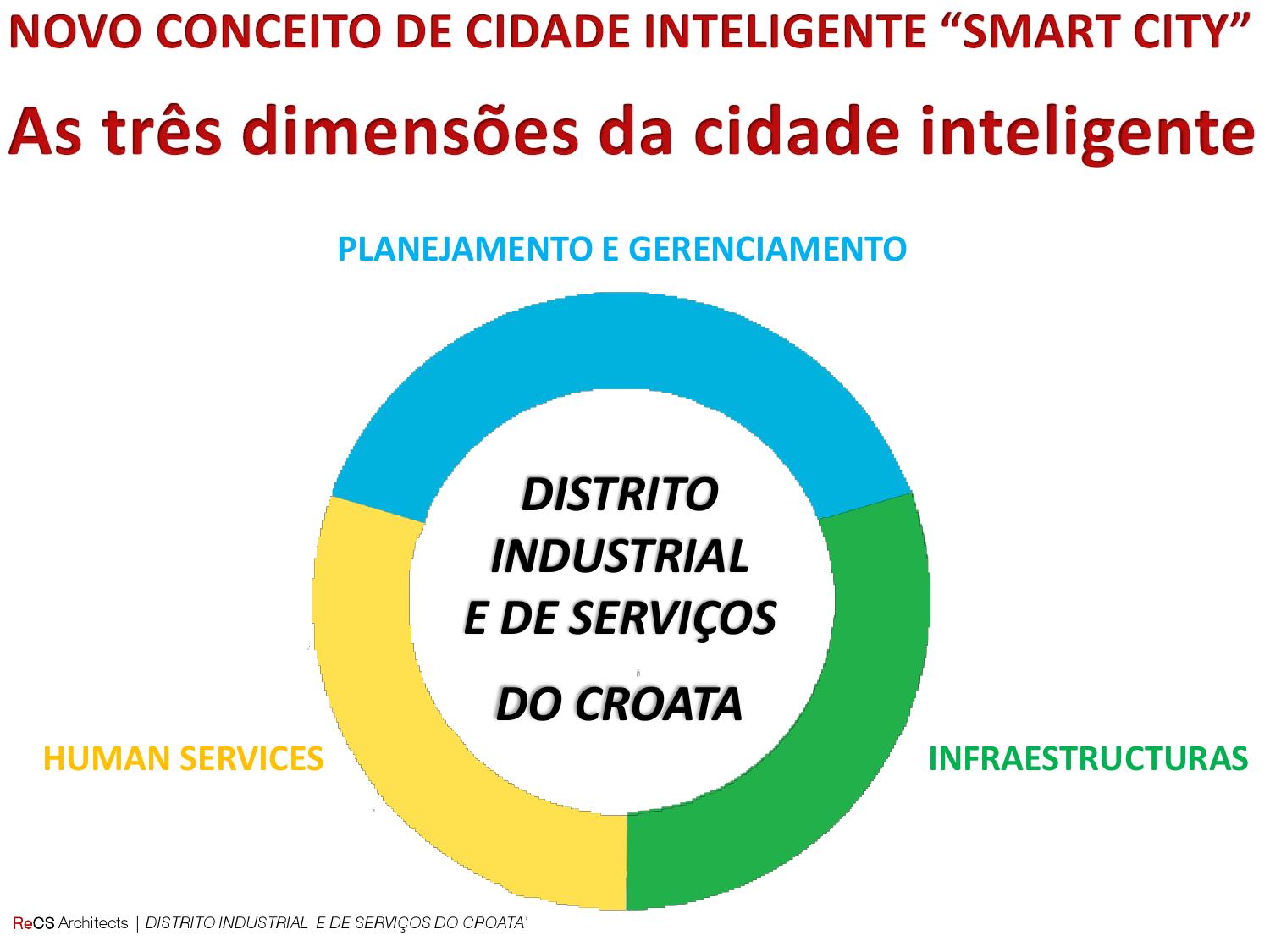 NOVO CONCEITO DE CIDADE INTELIGENTE “SMART CITY”

As três dimensões da cidade inteligente

PLANEJAMENTO E GERENCIAMENTO

DISTRITO INDUSTRIAL E DE SERVIÇOS

DO CROATA

HUMAN SERVICES

INFRAESTRUCTURAS

ReCS Architects | DISTRITO INDUSTRIAL E DE SERVIÇOS DO CROATA'